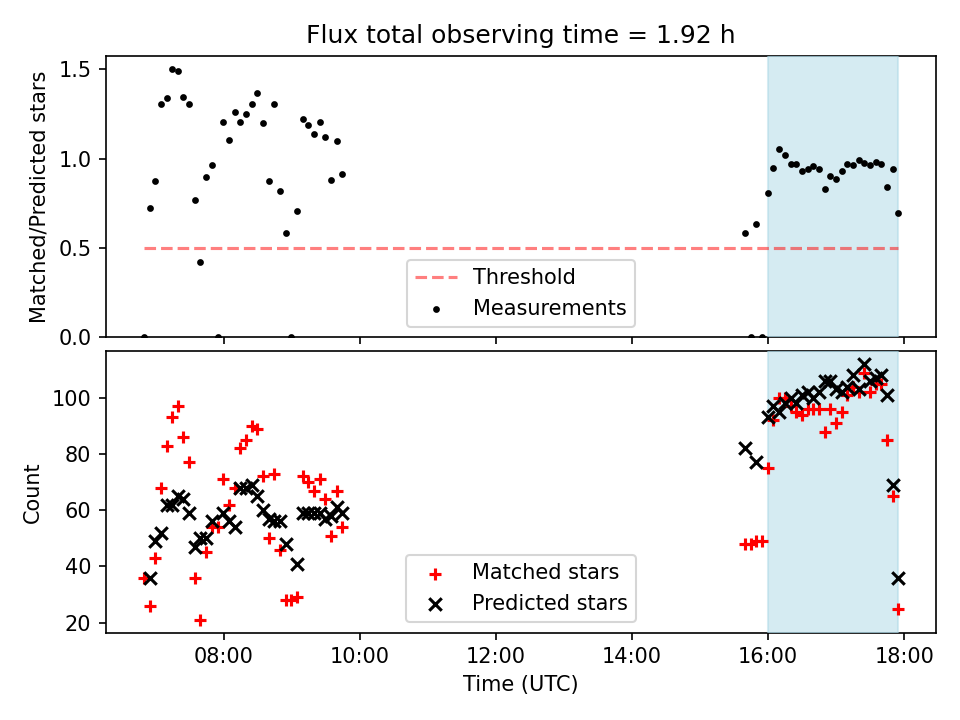 Flux total observing time = 1.92 h

Matched/Predicted stars

1.5
1.0
0.5
0.0

Threshold
Measurements

Count

100
80
60
40
20

Matched stars
Predicted stars

08:00
10:00
12:00
14:00
16:00
18:00

Time (UTC)